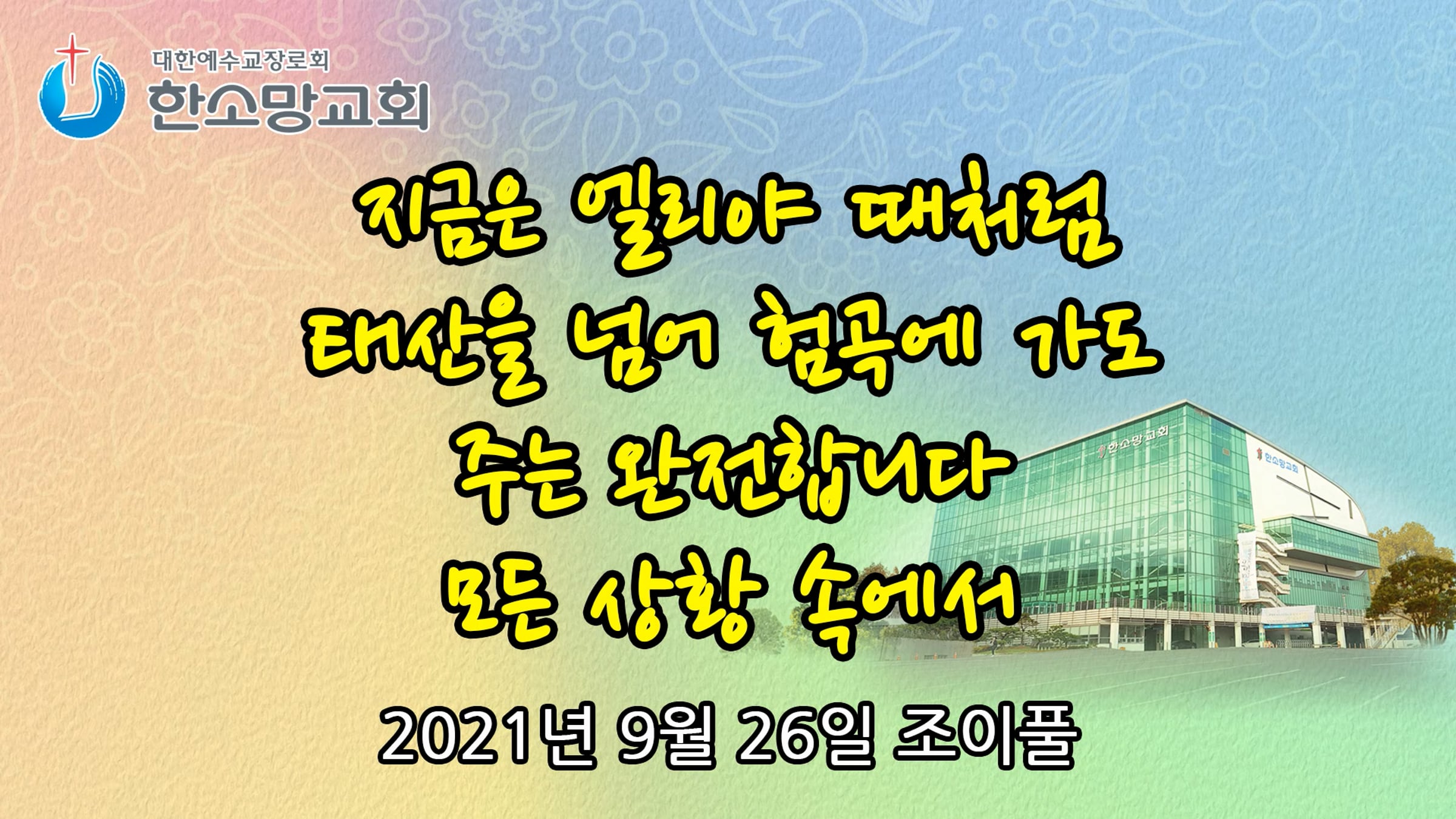 대한예수교장로회
한소망교회

지금은 엘리야 때처럼
태산을 넘어 험곡에 가도
주는 완전합니다
모든 상황 속에서

한소망교회
한소망교회

2021년 9월 26일 조이풀